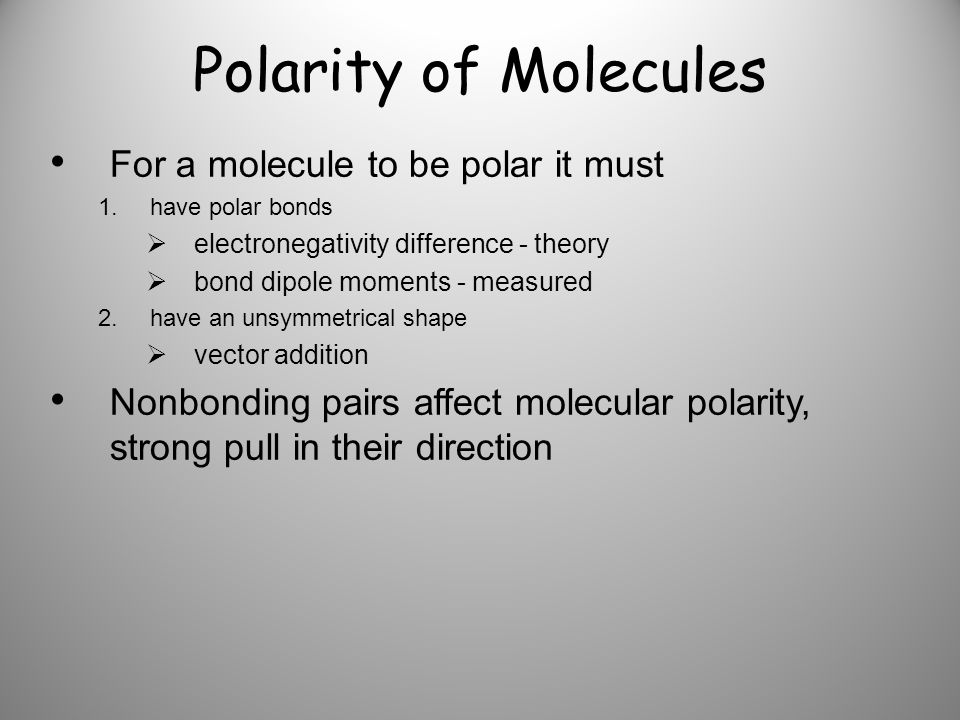 Polarity of Molecules

• For a molecule to be polar it must
1. have polar bonds
➢ electronegativity difference - theory
➢ bond dipole moments - measured
2. have an unsymmetrical shape
➢ vector addition

• Nonbonding pairs affect molecular polarity, strong pull in their direction